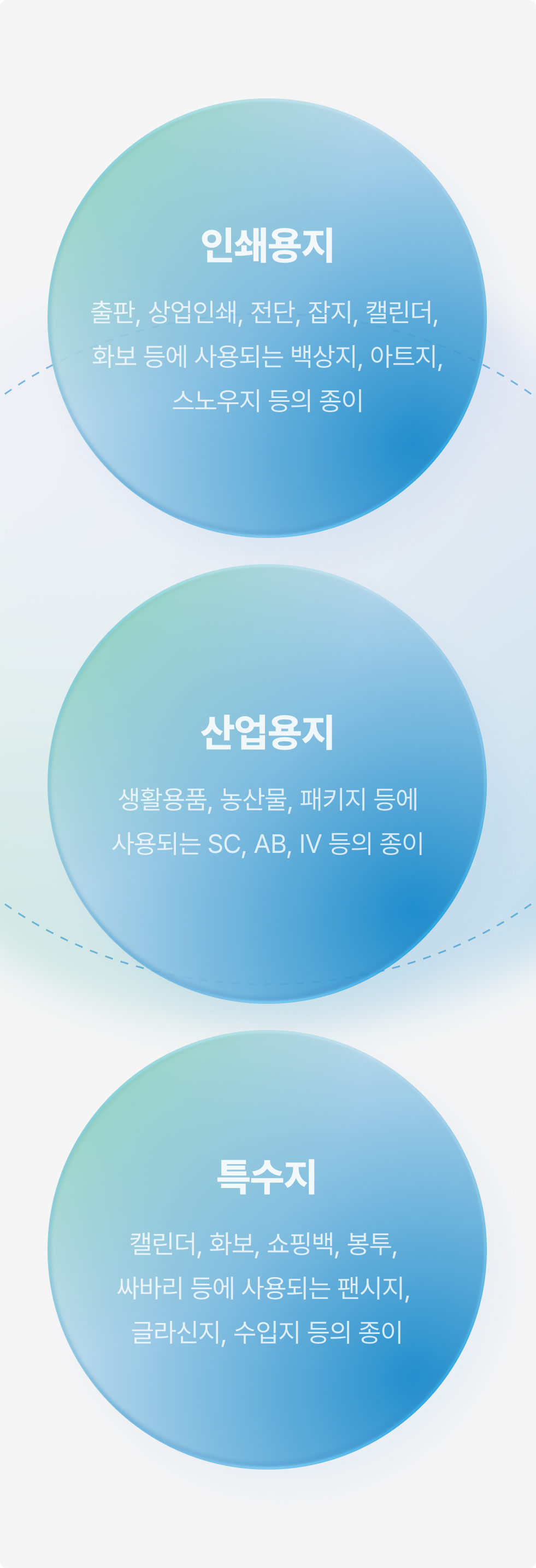 인쇄용지

출판, 상업인쇄, 전단, 잡지, 캘린더, 화보 등에 사용되는 백상지, 아트지, 스노우지 등의 종이

산업용지

생활용품, 농산물, 패키지 등에 사용되는 SC, AB, IV 등의 종이

특수지

캘린더, 화보, 쇼핑백, 봉투, 싸바리 등에 사용되는 팬시지, 글라신지, 수입지 등의 종이